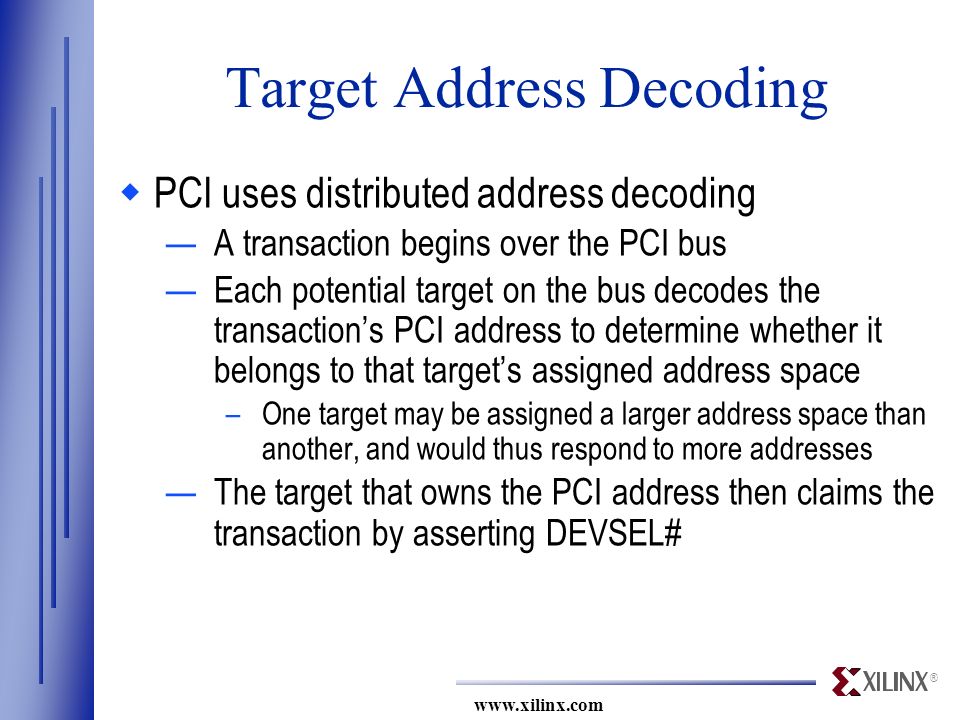 Target Address Decoding

◆ PCI uses distributed address decoding

— A transaction begins over the PCI bus

— Each potential target on the bus decodes the transaction's PCI address to determine whether it belongs to that target's assigned address space

– One target may be assigned a larger address space than another, and would thus respond to more addresses

— The target that owns the PCI address then claims the transaction by asserting DEVSEL#

XILINX®

www.xilinx.com